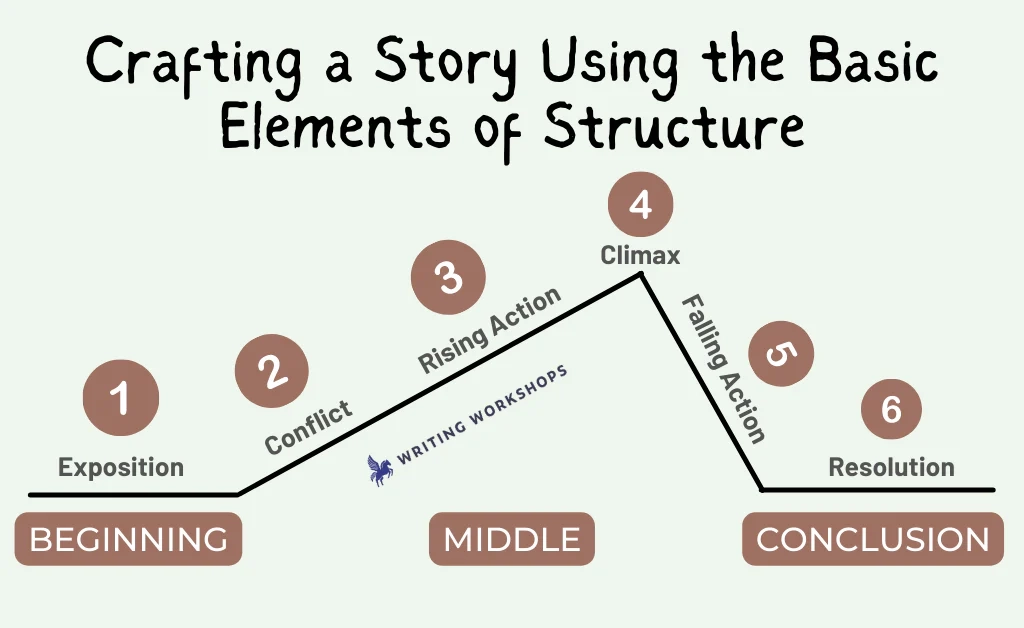 Crafting a Story Using the Basic Elements of Structure

1
Exposition

2
Conflict

3
Rising Action

WRITING WORKSHOPS

4
Climax

5
Falling Action

6
Resolution

BEGINNING

MIDDLE

CONCLUSION